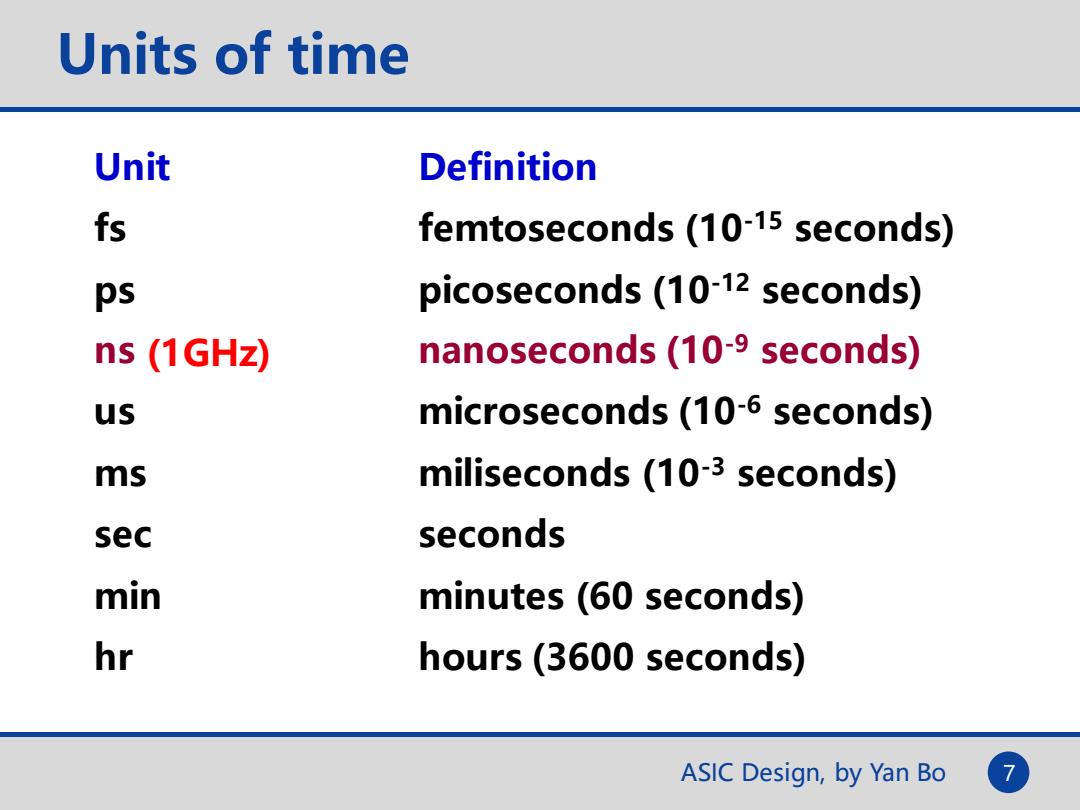 Units of time

| Unit | Definition |
|---|---|
| fs | femtoseconds ($10^{-15}$ seconds) |
| ps | picoseconds ($10^{-12}$ seconds) |
| ns (1GHz) | nanoseconds ($10^{-9}$ seconds) |
| us | microseconds ($10^{-6}$ seconds) |
| ms | miliseconds ($10^{-3}$ seconds) |
| sec | seconds |
| min | minutes (60 seconds) |
| hr | hours (3600 seconds) |

ASIC Design, by Yan Bo 7